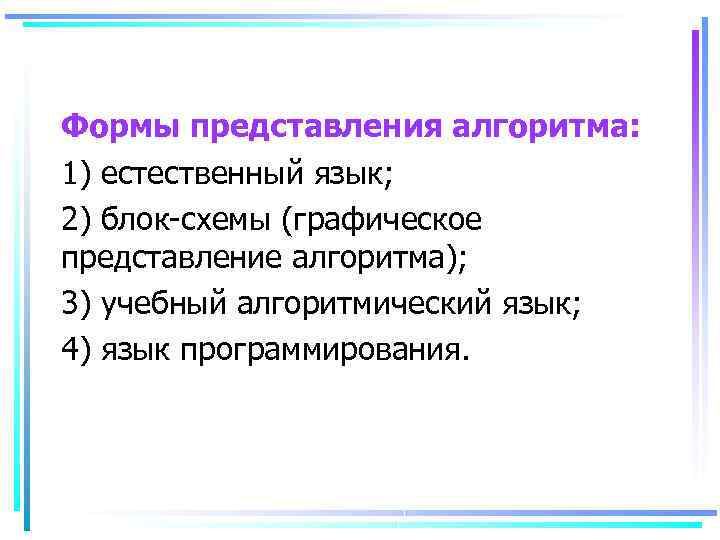 Формы представления алгоритма:

1) естественный язык;

2) блок-схемы (графическое представление алгоритма);

3) учебный алгоритмический язык;

4) язык программирования.